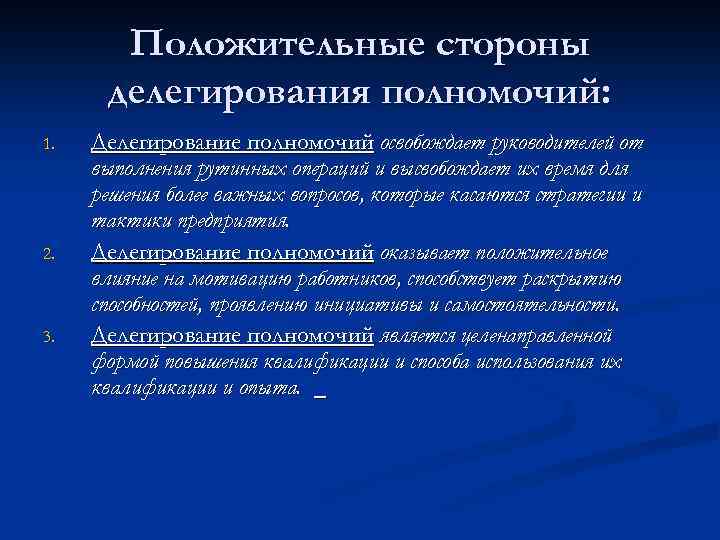 Положительные стороны делегирования полномочий:

1. Делегирование полномочий освобождает руководителей от выполнения рутинных операций и высвобождает их время для решения более важных вопросов, которые касаются стратегии и тактики предприятия.

2. Делегирование полномочий оказывает положительное влияние на мотивацию работников, способствует раскрытию способностей, проявлению инициативы и самостоятельности.

3. Делегирование полномочий является целенаправленной формой повышения квалификации и способа использования их квалификации и опыта.